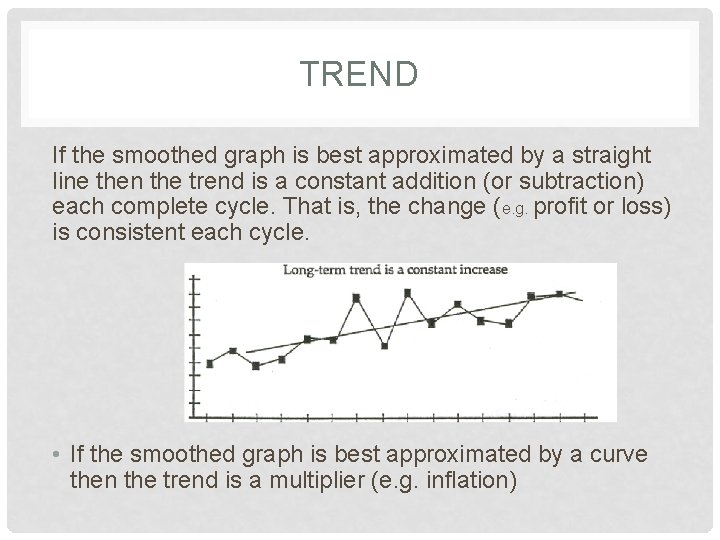 TREND

If the smoothed graph is best approximated by a straight line then the trend is a constant addition (or subtraction) each complete cycle. That is, the change (e.g. profit or loss) is consistent each cycle.

Long-term trend is a constant increase

• If the smoothed graph is best approximated by a curve then the trend is a multiplier (e.g. inflation)